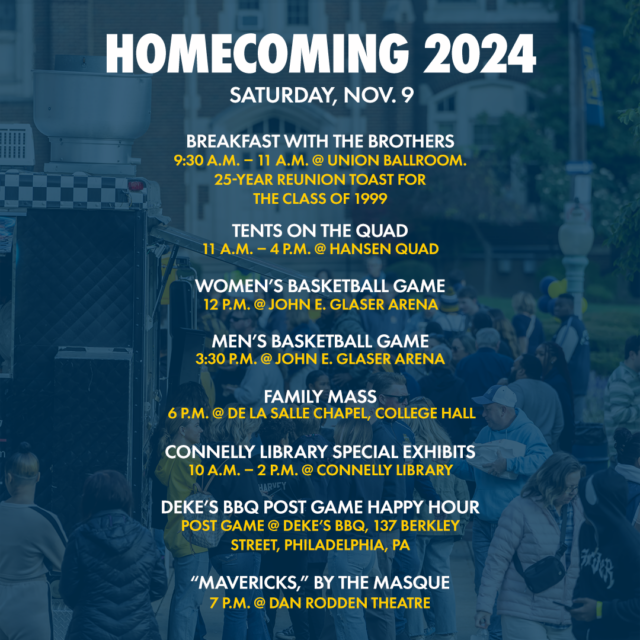 HOMECOMING 2024

SATURDAY, NOV. 9

BREAKFAST WITH THE BROTHERS
9:30 A.M. – 11 A.M. @ UNION BALLROOM.
25-YEAR REUNION TOAST FOR THE CLASS OF 1999

TENTS ON THE QUAD
11 A.M. – 4 P.M. @ HANSEN QUAD

WOMEN'S BASKETBALL GAME
12 P.M. @ JOHN E. GLASER ARENA

MEN'S BASKETBALL GAME
3:30 P.M. @ JOHN E. GLASER ARENA

FAMILY MASS
6 P.M. @ DE LA SALLE CHAPEL, COLLEGE HALL

CONNELLY LIBRARY SPECIAL EXHIBITS
10 A.M. – 2 P.M. @ CONNELLY LIBRARY

DEKE'S BBQ POST GAME HAPPY HOUR
POST GAME @ DEKE'S BBQ, 137 BERKLEY STREET, PHILADELPHIA, PA

"MAVERICKS," BY THE MASQUE
7 P.M. @ DAN RODDEN THEATRE